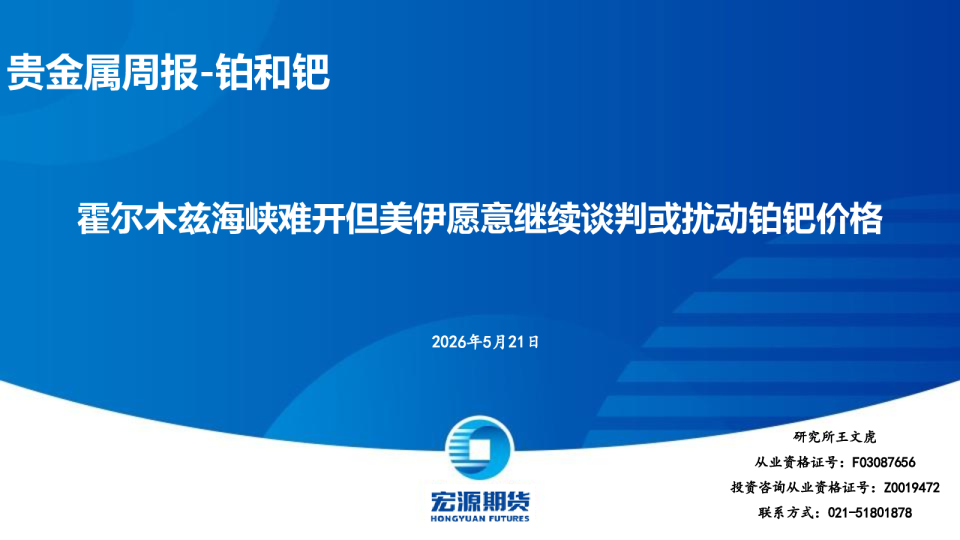 贵金属周报-铂和钯

霍尔木兹海峡难开但美伊愿意继续谈判或扰动铂钯价格

2026年5月21日

宏源期货
HONGYUAN FUTURES

研究所王文虎
从业资格证号：F03087656
投资咨询从业资格证号：Z0019472
联系方式：021-51801878